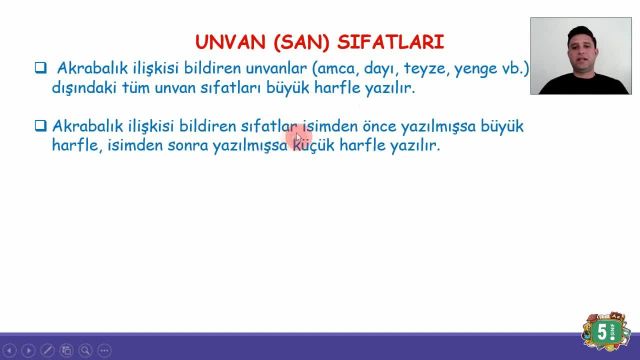 UNVAN (SAN) SIFATLARI

❑ Akrabalık ilişkisi bildiren unvanlar (amca, dayı, teyze, yenge vb.) dışındaki tüm unvan sıfatları büyük harfle yazılır.

❑ Akrabalık ilişkisi bildiren sıfatlar isimden önce yazılmışsa büyük harfle, isimden sonra yazılmışsa küçük harfle yazılır.

5